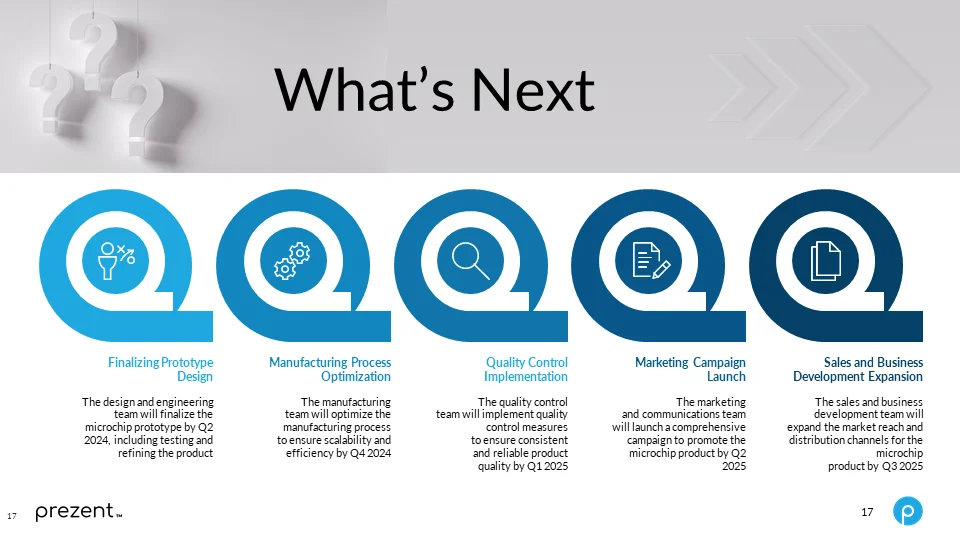 What's Next

Finalizing Prototype Design

The design and engineering team will finalize the microchip prototype by Q2 2024, including testing and refining the product

Manufacturing Process Optimization

The manufacturing team will optimize the manufacturing process to ensure scalability and efficiency by Q4 2024

Quality Control Implementation

The quality control team will implement quality control measures to ensure consistent and reliable product quality by Q1 2025

Marketing Campaign Launch

The marketing and communications team will launch a comprehensive campaign to promote the microchip product by Q2 2025

Sales and Business Development Expansion

The sales and business development team will expand the market reach and distribution channels for the microchip product by Q3 2025

17

prezent™

17